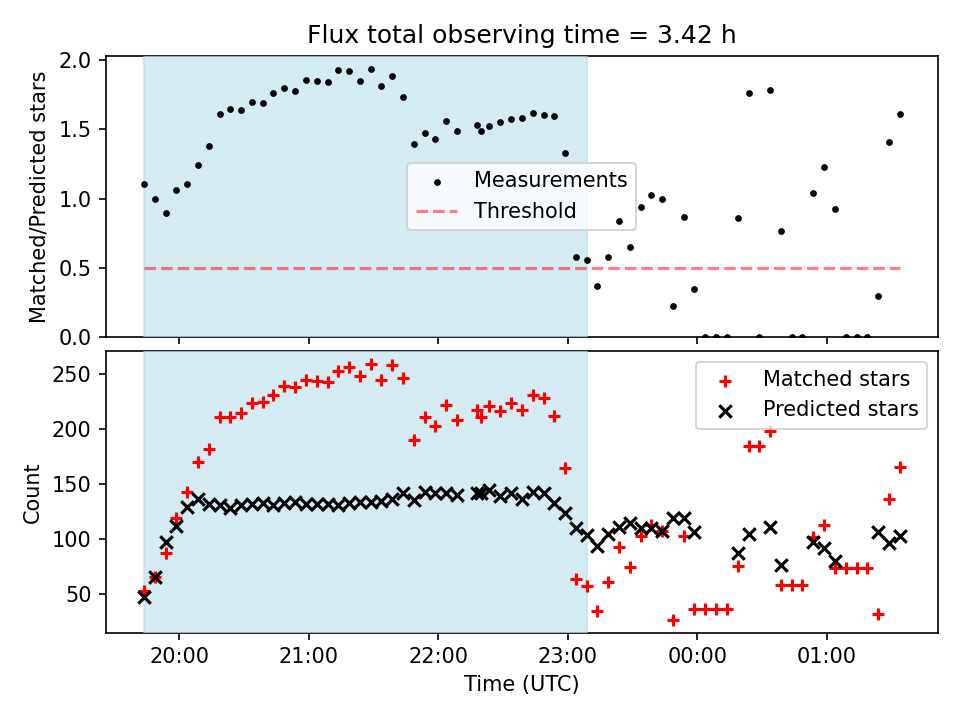 Flux total observing time = 3.42 h

Matched/Predicted stars

2.0
1.5
1.0
0.5
0.0

Measurements
Threshold

Count

250
200
150
100
50

Matched stars
Predicted stars

20:00
21:00
22:00
23:00
00:00
01:00

Time (UTC)